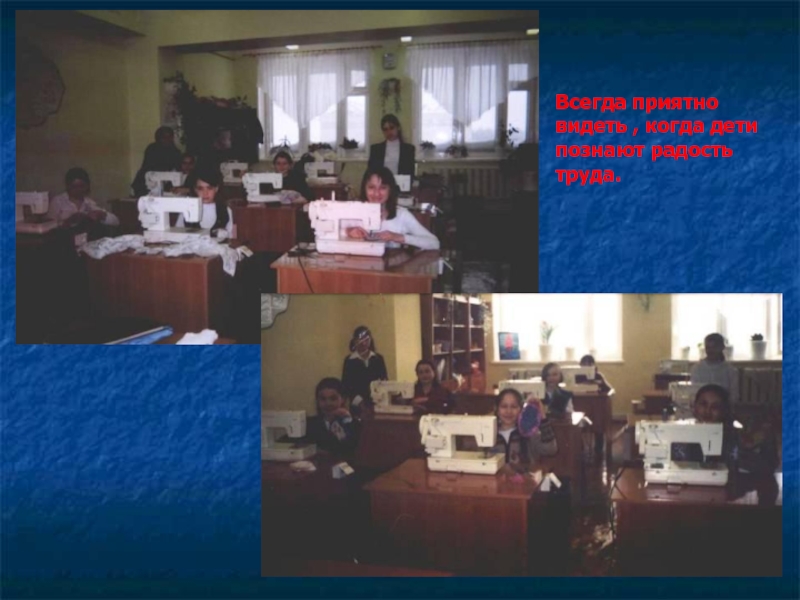 Всегда приятно видеть , когда дети познают радость труда.